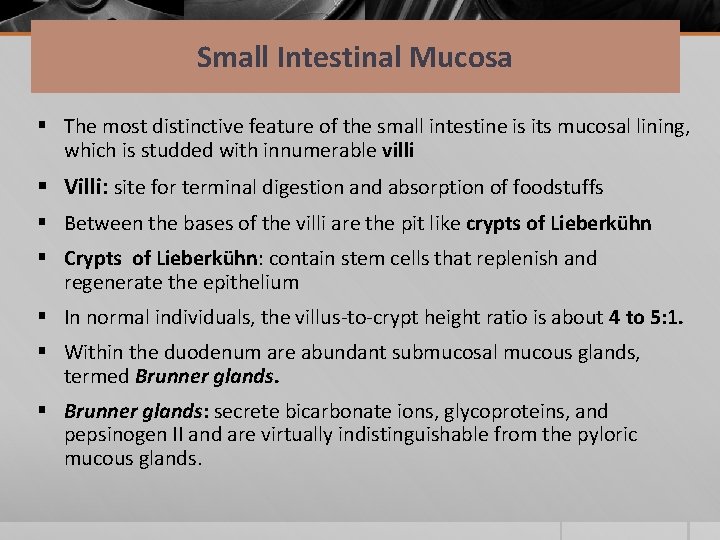 Small Intestinal Mucosa

▪ The most distinctive feature of the small intestine is its mucosal lining, which is studded with innumerable villi

▪ Villi: site for terminal digestion and absorption of foodstuffs

▪ Between the bases of the villi are the pit like crypts of Lieberkühn

▪ Crypts of Lieberkühn: contain stem cells that replenish and regenerate the epithelium

▪ In normal individuals, the villus-to-crypt height ratio is about 4 to 5:1.

▪ Within the duodenum are abundant submucosal mucous glands, termed Brunner glands.

▪ Brunner glands: secrete bicarbonate ions, glycoproteins, and pepsinogen II and are virtually indistinguishable from the pyloric mucous glands.